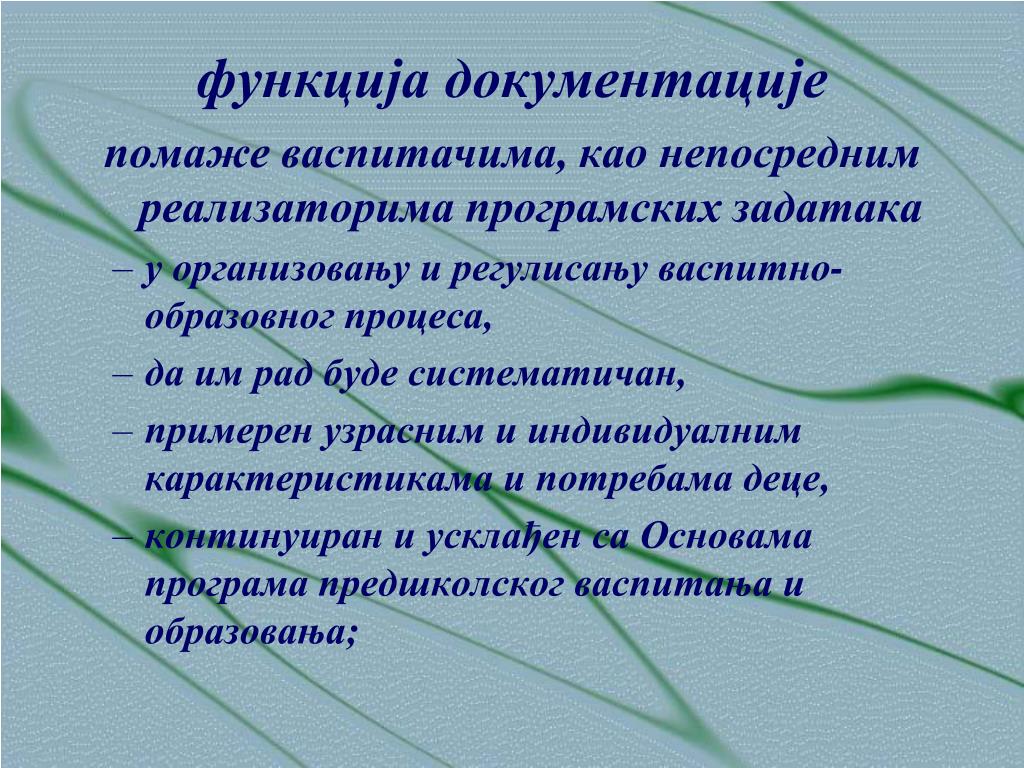 функција документације

помаже васпитачима, као непосредним реализаторима програмских задатака

– у организовању и регулисању васпитно-образовног процеса,

– да им рад буде систематичан,

– примерен узрасним и индивидуалним карактеристикама и потребама деце,

– континуиран и усклађен са Основама програма предшколског васпитања и образовања;